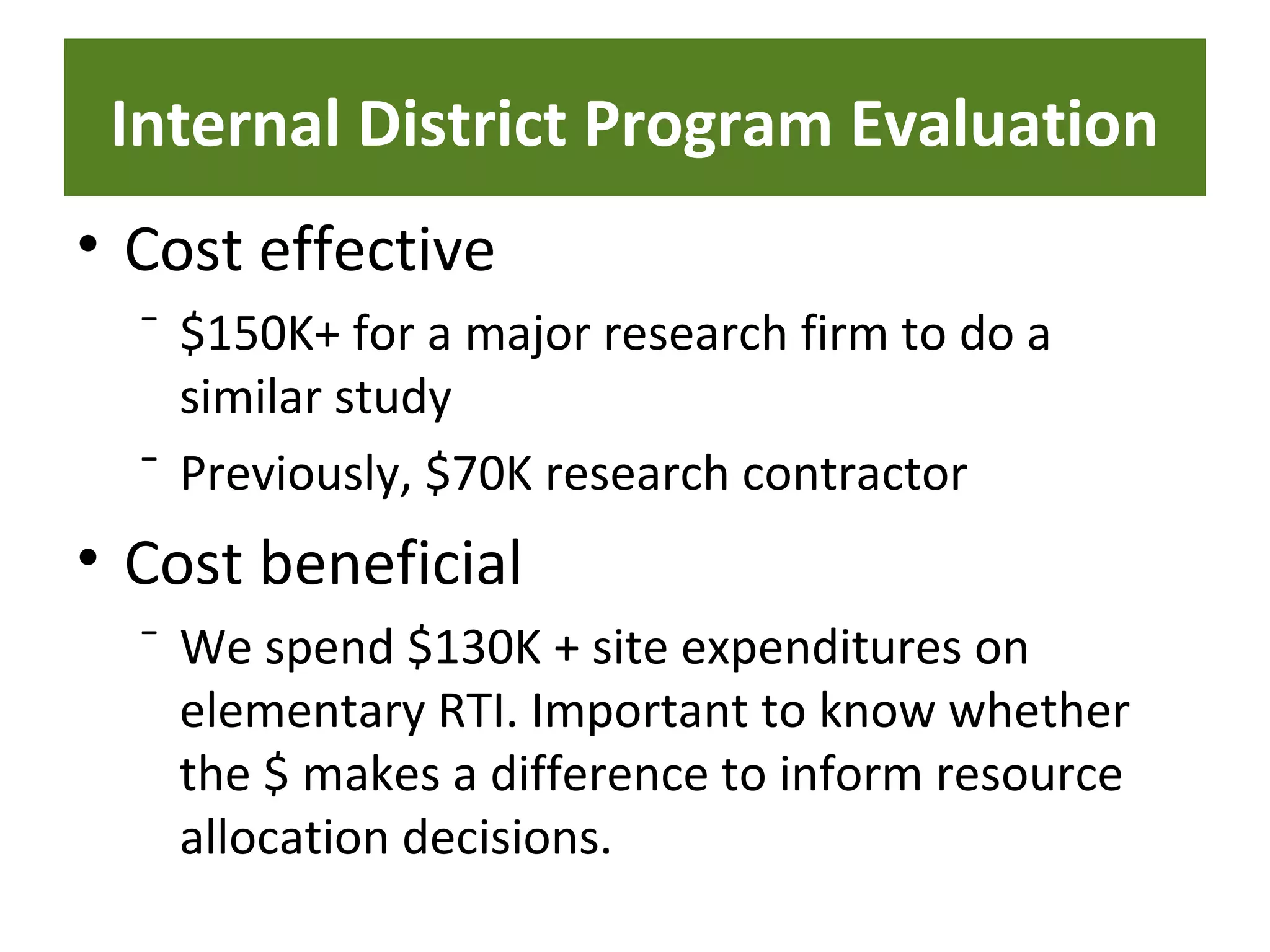 Internal District Program Evaluation

• Cost effective
 – \$150K+ for a major research firm to do a similar study
 – Previously, \$70K research contractor

• Cost beneficial
 – We spend \$130K + site expenditures on elementary RTI. Important to know whether the \$ makes a difference to inform resource allocation decisions.